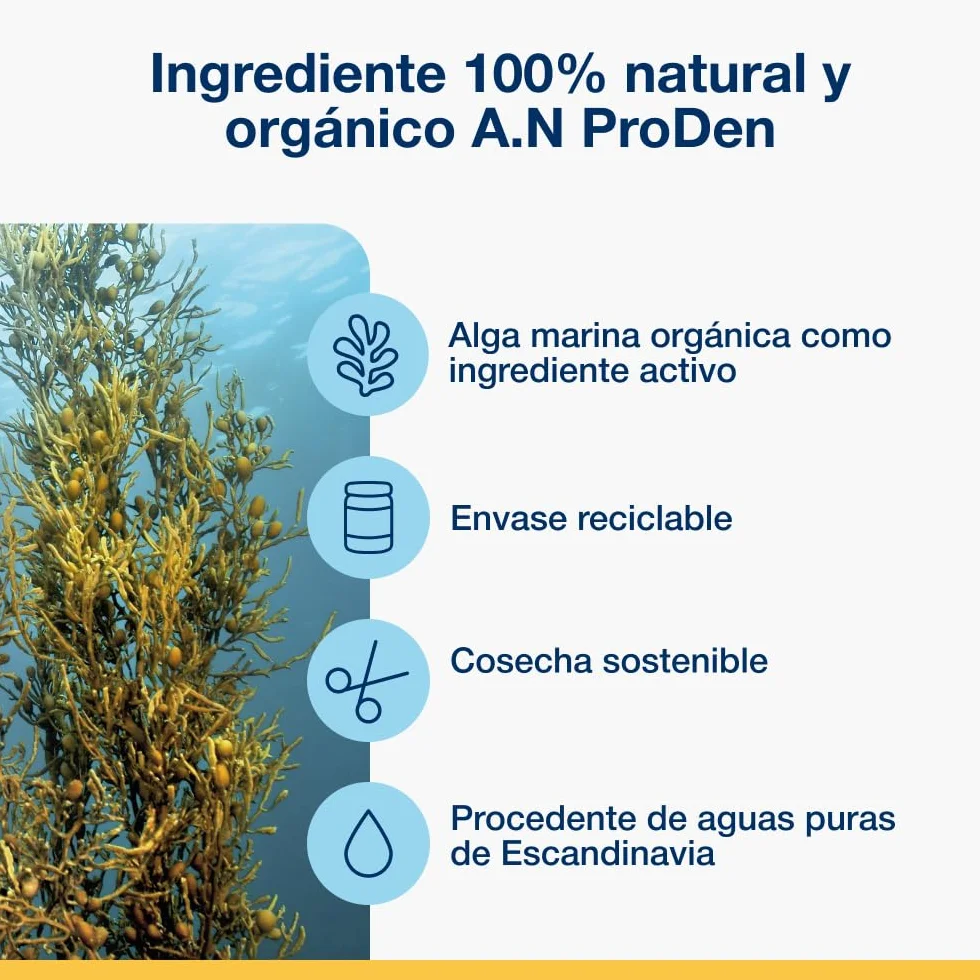 Ingrediente 100% natural y orgánico A.N ProDen

Alga marina orgánica como ingrediente activo

Envase reciclable

Cosecha sostenible

Procedente de aguas puras de Escandinavia